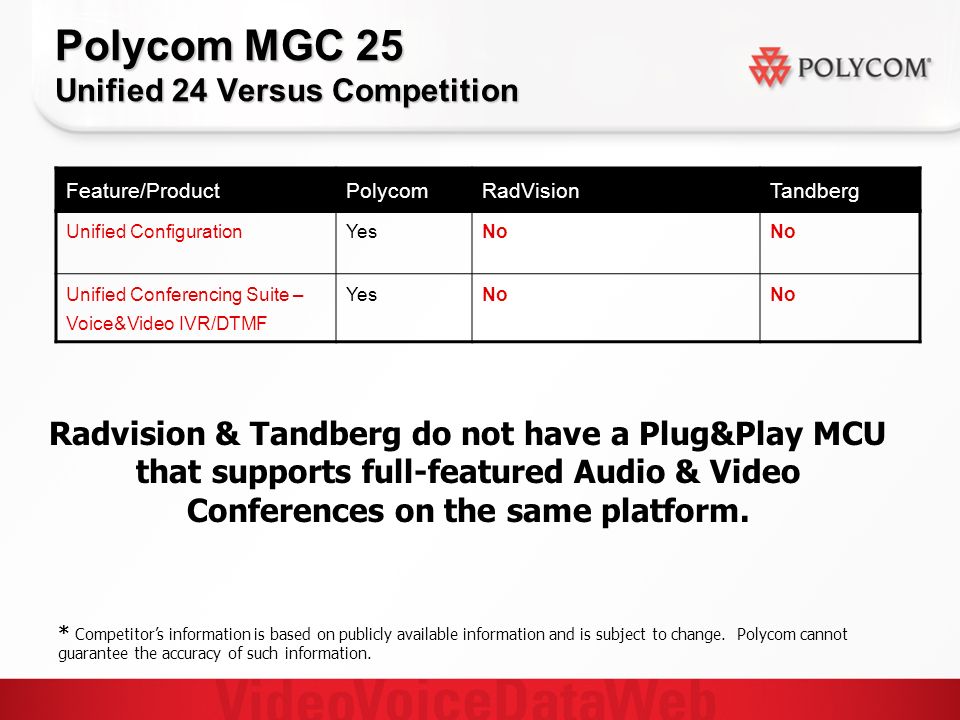 Polycom MGC 25
Unified 24 Versus Competition

POLYCOM®

| Feature/Product | Polycom | RadVision | Tandberg |
|---|---|---|---|
| Unified Configuration | Yes | No | No |
| Unified Conferencing Suite – Voice&Video IVR/DTMF | Yes | No | No |

Radvision & Tandberg do not have a Plug&Play MCU that supports full-featured Audio & Video Conferences on the same platform.

* Competitor's information is based on publicly available information and is subject to change. Polycom cannot guarantee the accuracy of such information.

VideoVoiceDataWeb